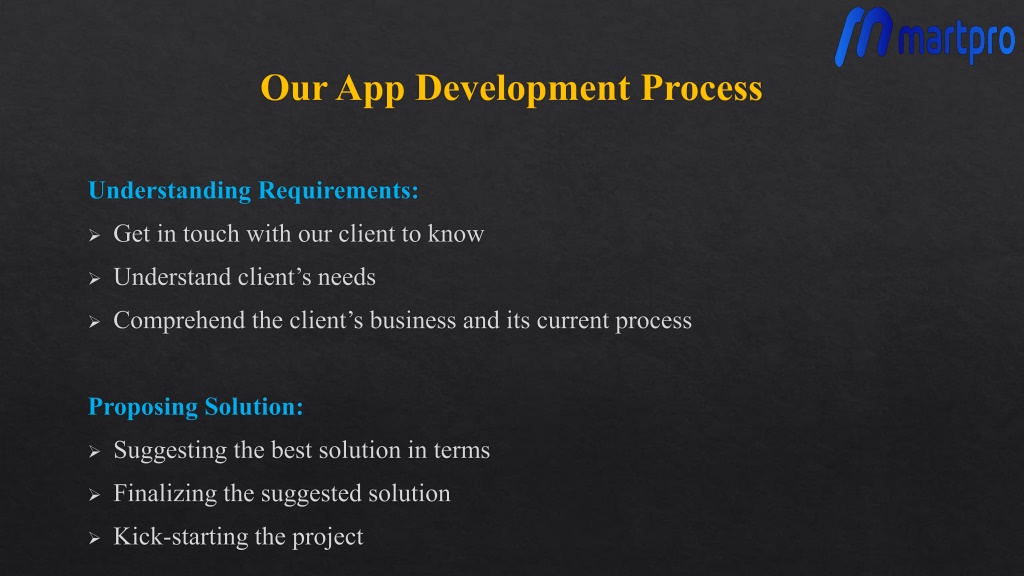 martpro

Our App Development Process

Understanding Requirements:

➢ Get in touch with our client to know

➢ Understand client’s needs

➢ Comprehend the client’s business and its current process

Proposing Solution:

➢ Suggesting the best solution in terms

➢ Finalizing the suggested solution

➢ Kick-starting the project